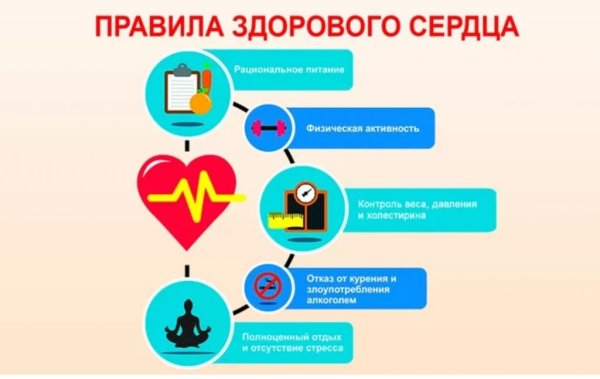 ПРАВИЛА ЗДОРОВОГО СЕРДЦА

Рациональное питание

Физическая активность

Контроль веса, давления и холестирина

Отказ от курения и злоупотребления алкоголем

Полноценный отдых и отсутствие стресса